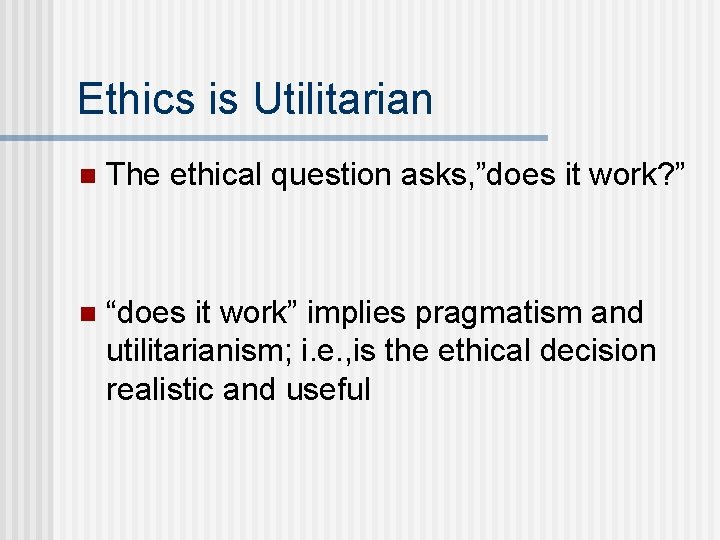 Ethics is Utilitarian

The ethical question asks,”does it work?”

“does it work” implies pragmatism and utilitarianism; i.e.,is the ethical decision realistic and useful